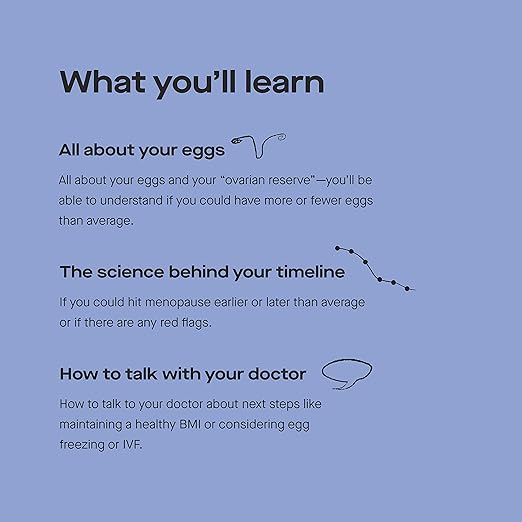 What you'll learn

All about your eggs

All about your eggs and your "ovarian reserve"—you'll be able to understand if you could have more or fewer eggs than average.

The science behind your timeline

If you could hit menopause earlier or later than average or if there are any red flags.

How to talk with your doctor

How to talk to your doctor about next steps like maintaining a healthy BMI or considering egg freezing or IVF.